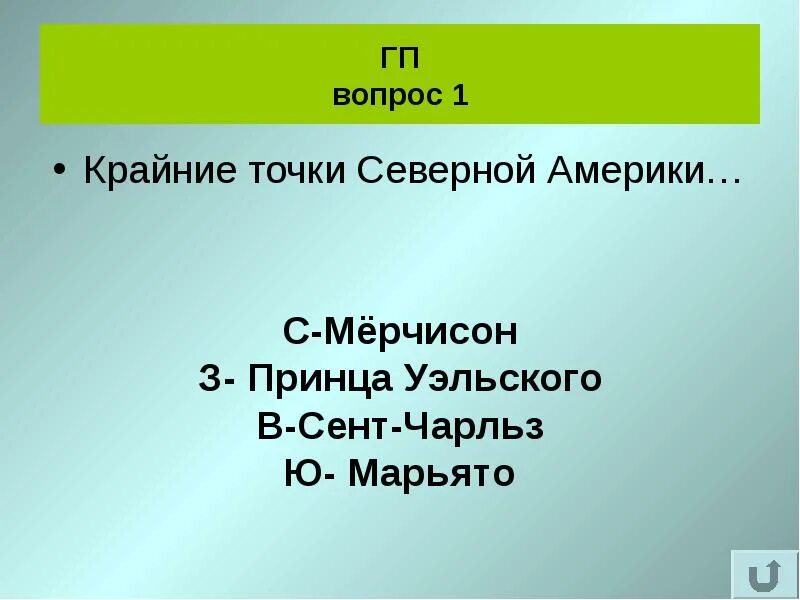 ГП
вопрос 1

• Крайние точки Северной Америки…

С-Мёрчисон
З- Принца Уэльского
В-Сент-Чарльз
Ю- Марьято